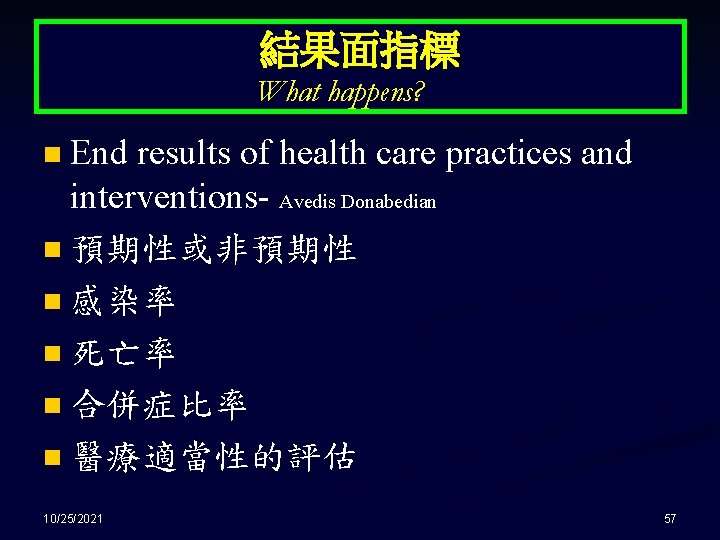 結果面指標
What happens?

End results of health care practices and interventions- Avedis Donabedian

預期性或非預期性

感染率

死亡率

合併症比率

醫療適當性的評估

10/25/2021

57